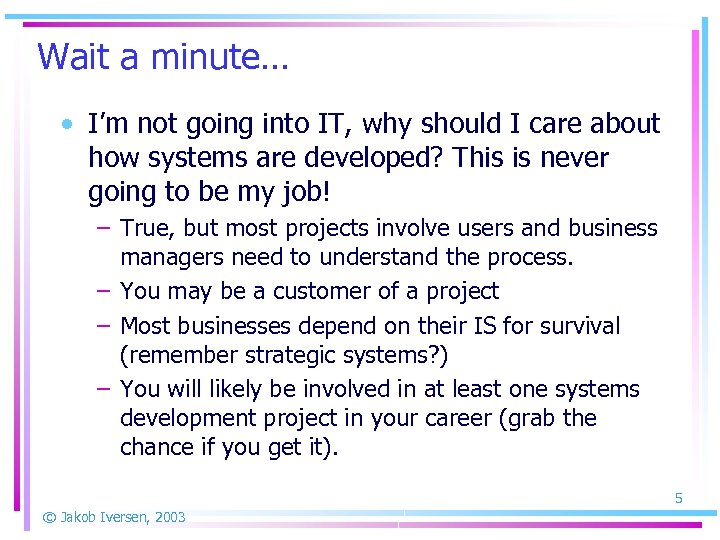 Wait a minute…

• I'm not going into IT, why should I care about how systems are developed? This is never going to be my job!
– True, but most projects involve users and business managers need to understand the process.
– You may be a customer of a project
– Most businesses depend on their IS for survival (remember strategic systems?)
– You will likely be involved in at least one systems development project in your career (grab the chance if you get it).

5

© Jakob Iversen, 2003